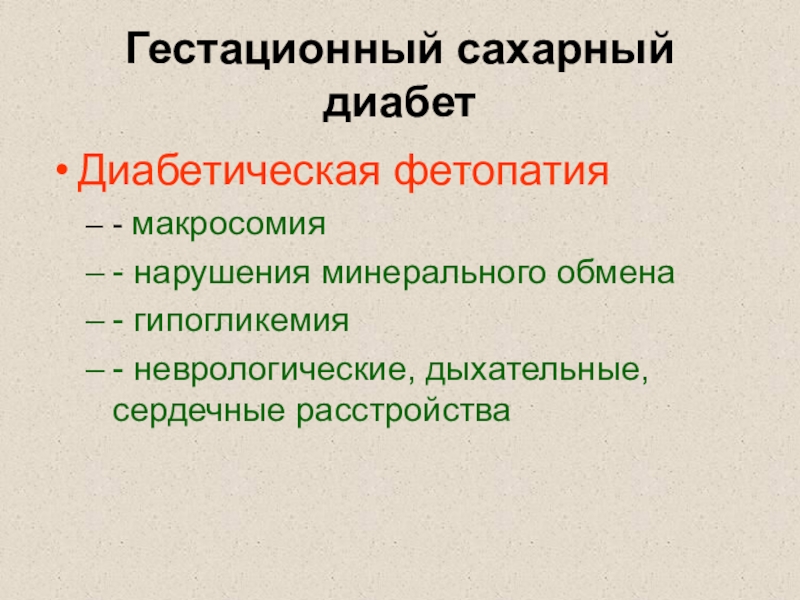 Гестационный сахарный диабет

• Диабетическая фетопатия
– - макросомия
– - нарушения минерального обмена
– - гипогликемия
– - неврологические, дыхательные, сердечные расстройства